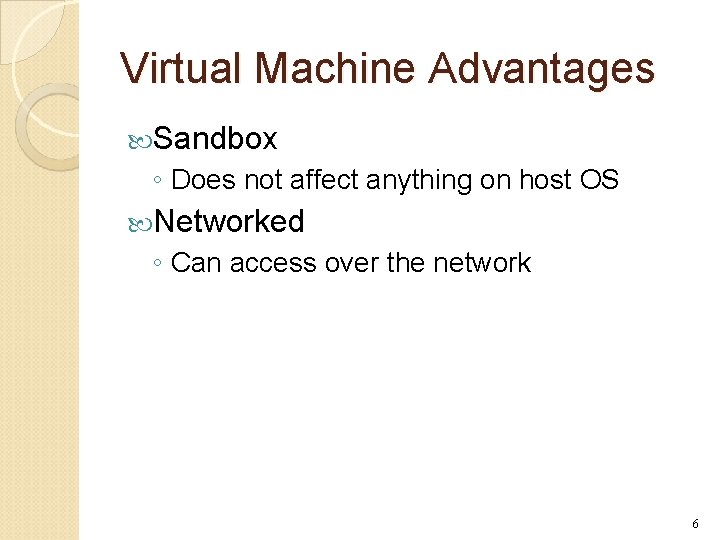 Virtual Machine Advantages

Sandbox
◦ Does not affect anything on host OS

Networked
◦ Can access over the network

6